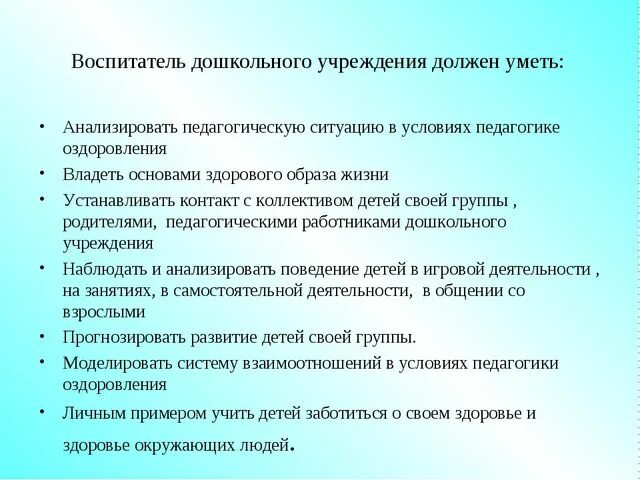 Воспитатель дошкольного учреждения должен уметь:

• Анализировать педагогическую ситуацию в условиях педагогике оздоровления
• Владеть основами здорового образа жизни
• Устанавливать контакт с коллективом детей своей группы , родителями, педагогическими работниками дошкольного учреждения
• Наблюдать и анализировать поведение детей в игровой деятельности , на занятиях, в самостоятельной деятельности, в общении со взрослыми
• Прогнозировать развитие детей своей группы.
• Моделировать систему взаимоотношений в условиях педагогики оздоровления
• Личным примером учить детей заботиться о своем здоровье и здоровье окружающих людей.